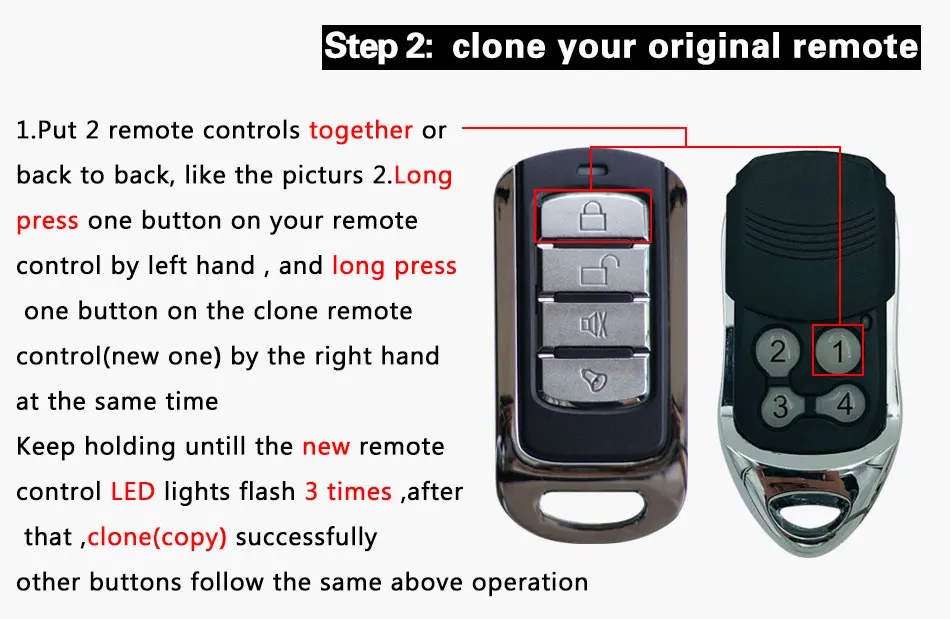 Step 2: clone your original remote

1.Put 2 remote controls together or back to back, like the picturs 2.Long press one button on your remote control by left hand , and long press one button on the clone remote control(new one) by the right hand at the same time
Keep holding untill the new remote control LED lights flash 3 times ,after that ,clone(copy) successfully
other buttons follow the same above operation

2
1
3
4